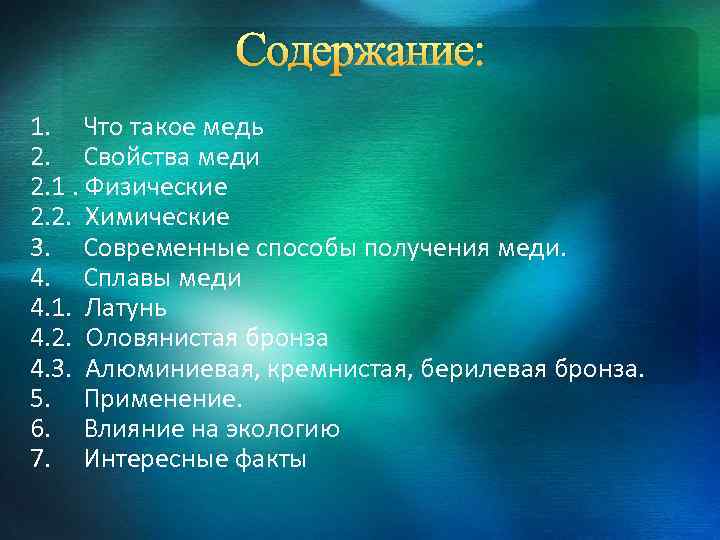 Содержание:

1. Что такое медь
2. Свойства меди
2.1 . Физические
2.2. Химические
3. Современные способы получения меди.
4. Сплавы меди
4.1. Латунь
4.2. Оловянистая бронза
4.3. Алюминиевая, кремнистая, берилевая бронза.
5. Применение.
6. Влияние на экологию
7. Интересные факты